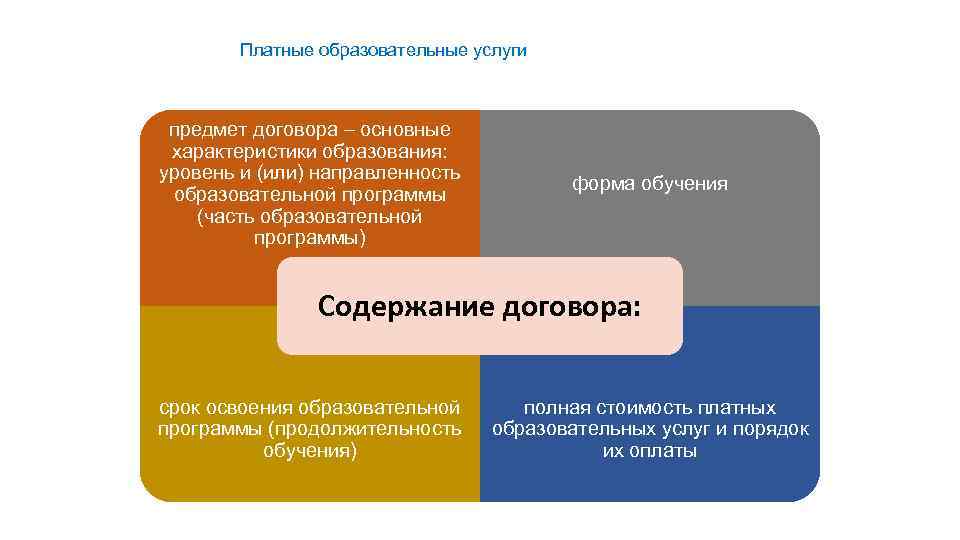 Платные образовательные услуги

предмет договора – основные характеристики образования: уровень и (или) направленность образовательной программы (часть образовательной программы)

форма обучения

Содержание договора:

срок освоения образовательной программы (продолжительность обучения)

полная стоимость платных образовательных услуг и порядок их оплаты